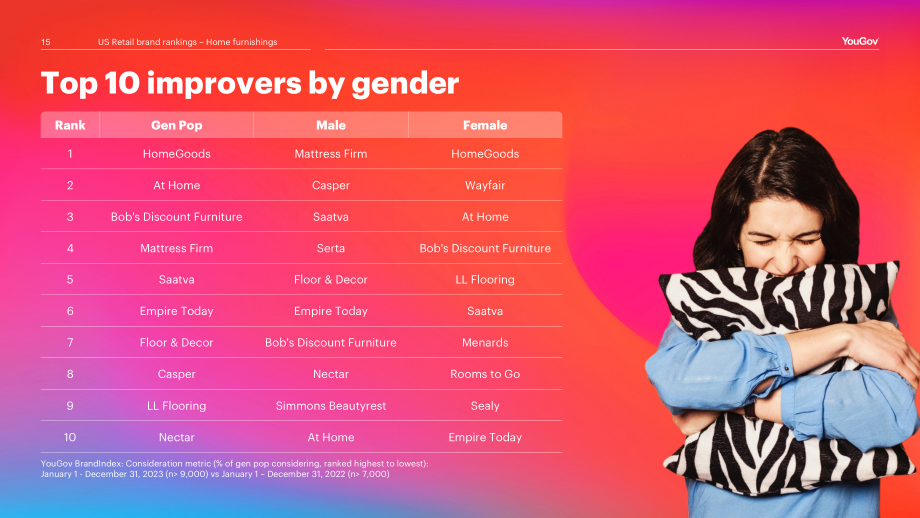 15 US Retail brand rankings – Home furnishings

YouGov

Top 10 improvers by gender

| Rank | Gen Pop | Male | Female |
|---|---|---|---|
| 1 | HomeGoods | Mattress Firm | HomeGoods |
| 2 | At Home | Casper | Wayfair |
| 3 | Bob's Discount Furniture | Saatva | At Home |
| 4 | Mattress Firm | Serta | Bob's Discount Furniture |
| 5 | Saatva | Floor & Decor | LL Flooring |
| 6 | Empire Today | Empire Today | Saatva |
| 7 | Floor & Decor | Bob's Discount Furniture | Menards |
| 8 | Casper | Nectar | Rooms to Go |
| 9 | LL Flooring | Simmons Beautyrest | Sealy |
| 10 | Nectar | At Home | Empire Today |

YouGov BrandIndex: Consideration metric (% of gen pop considering, ranked highest to lowest): January 1 - December 31, 2023 (n> 9,000) vs January 1 – December 31, 2022 (n> 7,000)